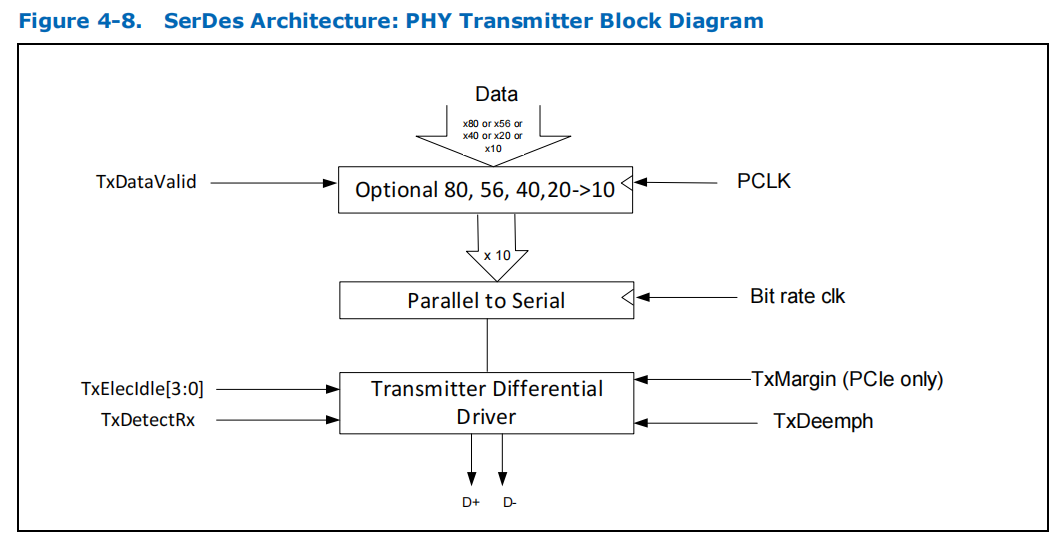 Figure 4-8. SerDes Architecture: PHY Transmitter Block Diagram

Data

x80 or x56 or x40 or x20 or x10

TxDataValid

Optional 80, 56, 40,20->10

PCLK

x 10

Parallel to Serial

Bit rate clk

TxElecIdle[3:0]

TxDetectRx

Transmitter Differential Driver

TxMargin (PCIe only)

TxDeemph

D+ D-